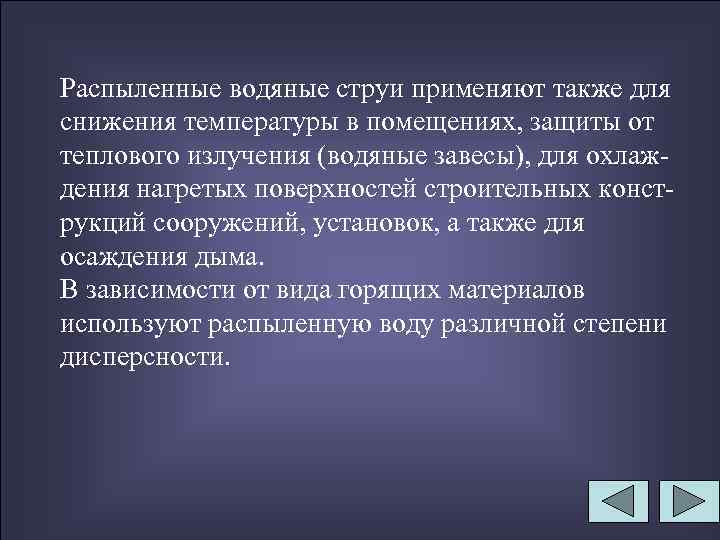 Распыленные водяные струи применяют также для снижения температуры в помещениях, защиты от теплового излучения (водяные завесы), для охлаждения нагретых поверхностей строительных конструкций сооружений, установок, а также для осаждения дыма.
В зависимости от вида горящих материалов используют распыленную воду различной степени дисперсности.